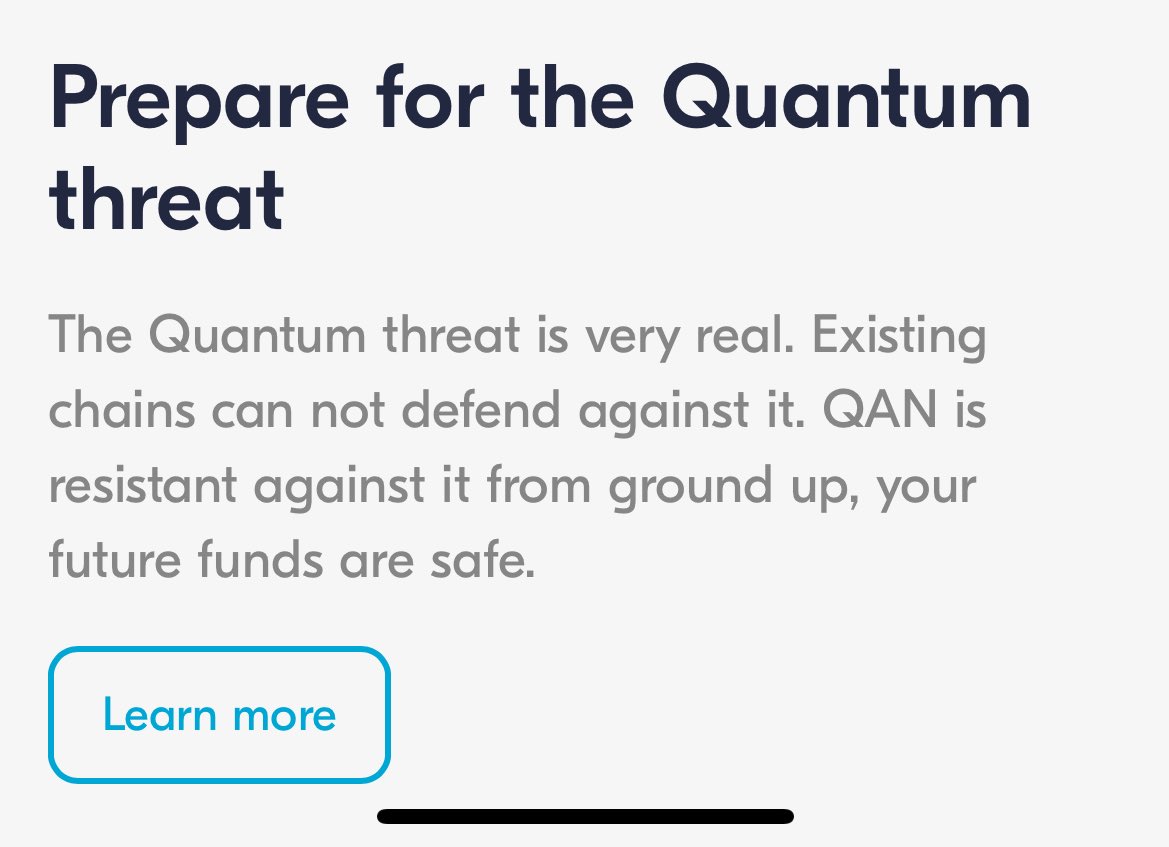 Prepare for the Quantum threat

The Quantum threat is very real. Existing chains can not defend against it. QAN is resistant against it from ground up, your future funds are safe.

Learn more